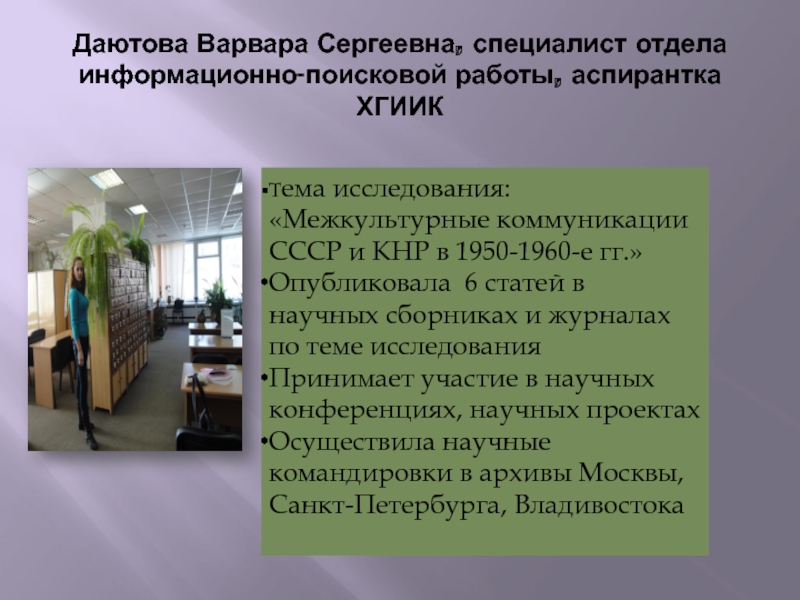 Даютова Варвара Сергеевна, специалист отдела информационно-поисковой работы, аспирантка ХГИИК

•Тема исследования: «Межкультурные коммуникации СССР и КНР в 1950-1960-е гг.»
•Опубликовала 6 статей в научных сборниках и журналах по теме исследования
•Принимает участие в научных конференциях, научных проектах
•Осуществила научные командировки в архивы Москвы, Санкт-Петербурга, Владивостока